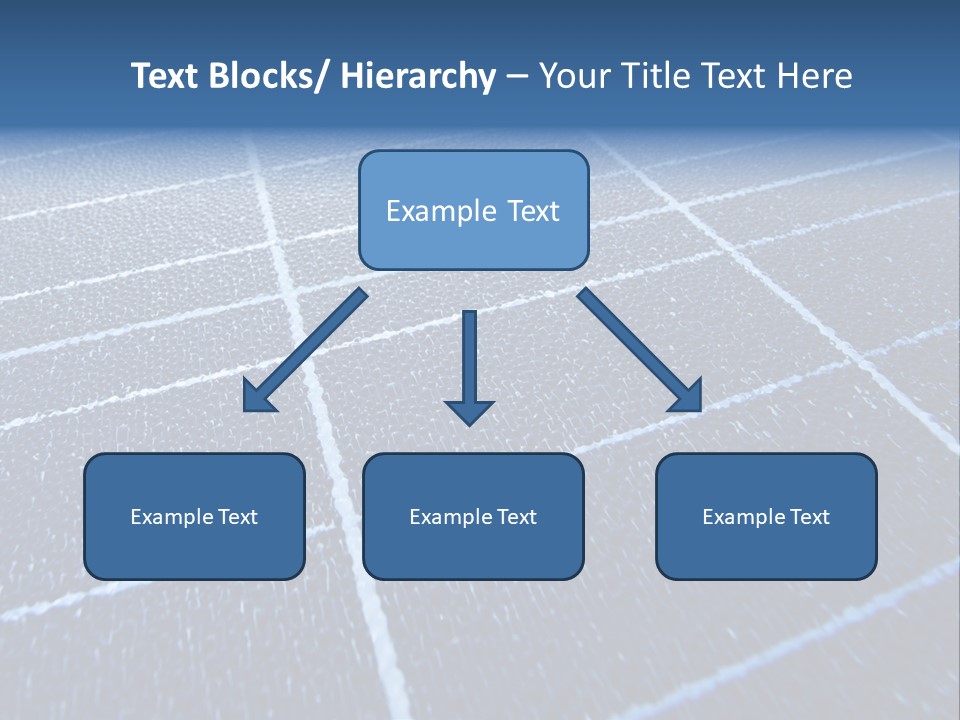 Text Blocks/ Hierarchy – Your Title Text Here

Example Text

Example Text

Example Text

Example Text